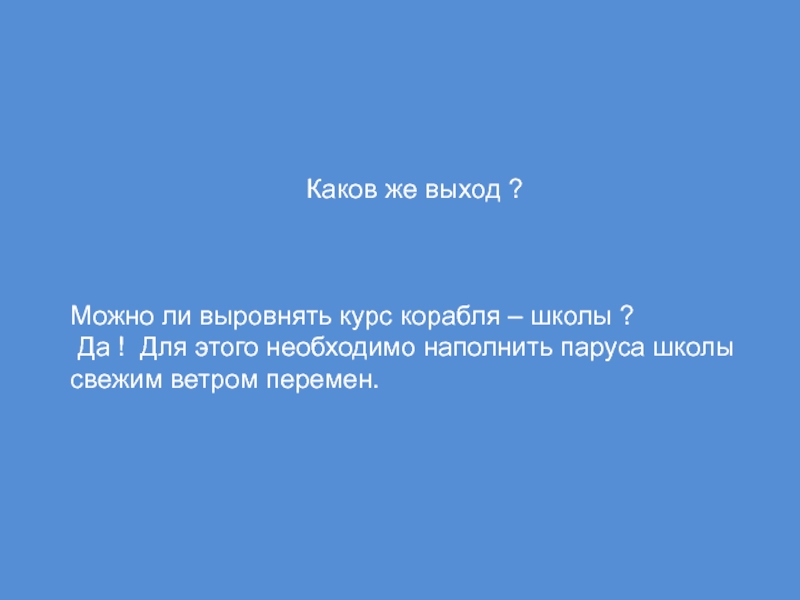 Каков же выход ?

Можно ли выровнять курс корабля – школы ?
Да ! Для этого необходимо наполнить паруса школы свежим ветром перемен.